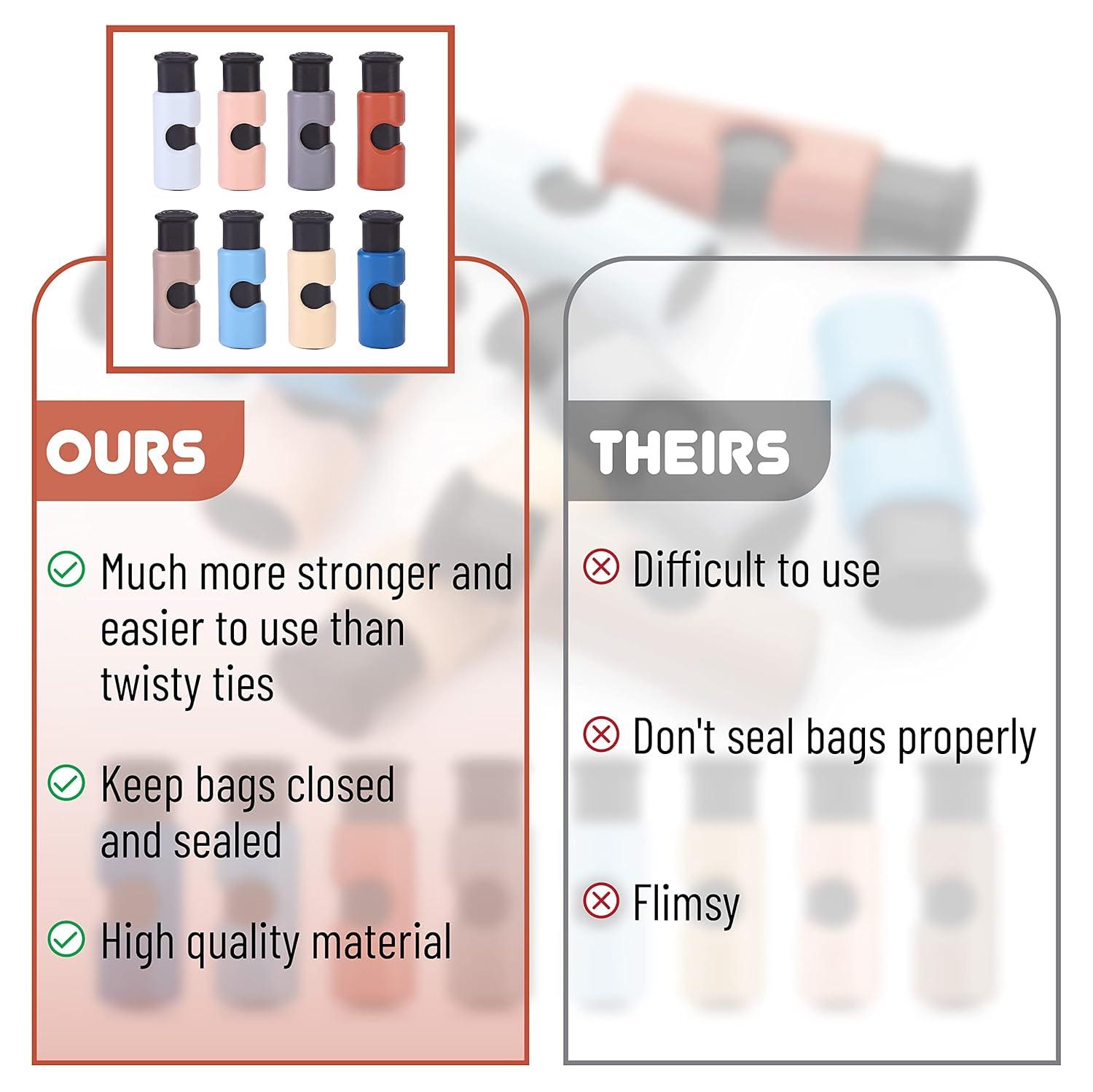 OURS

Much more stronger and easier to use than twisty ties

Keep bags closed and sealed

High quality material

THEIRS

Difficult to use

Don't seal bags properly

Flimsy